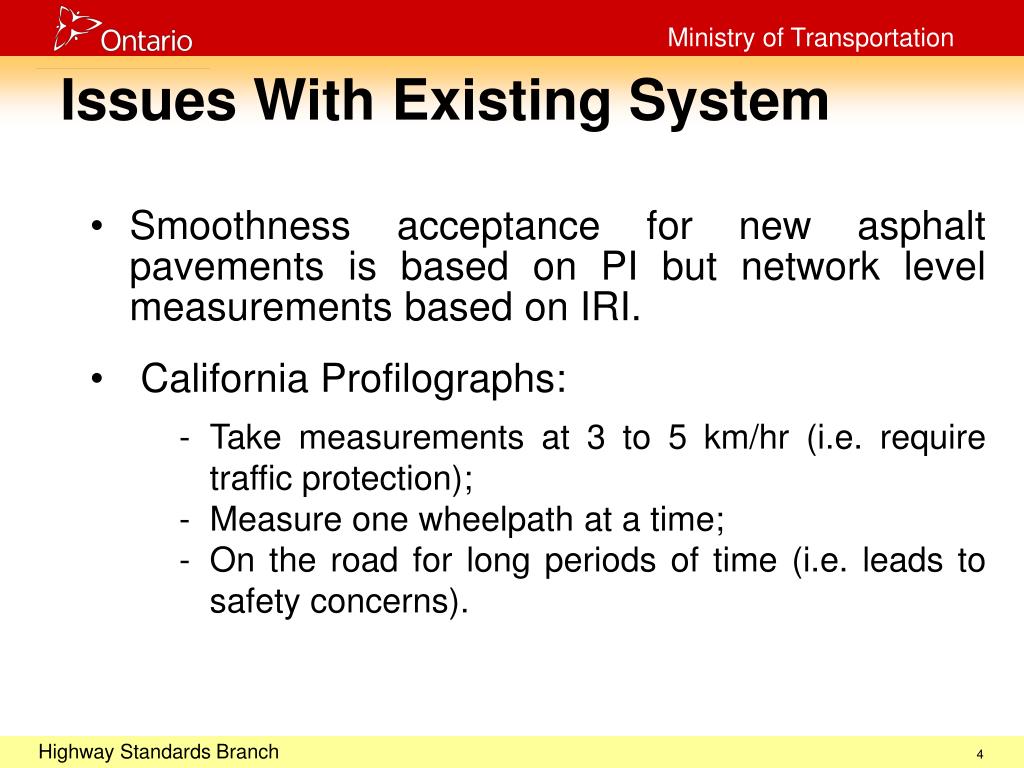 Ontario

Ministry of Transportation

Issues With Existing System

• Smoothness acceptance for new asphalt pavements is based on PI but network level measurements based on IRI.

• California Profilographs:

- Take measurements at 3 to 5 km/hr (i.e. require traffic protection);
- Measure one wheelpath at a time;
- On the road for long periods of time (i.e. leads to safety concerns).

Highway Standards Branch

4